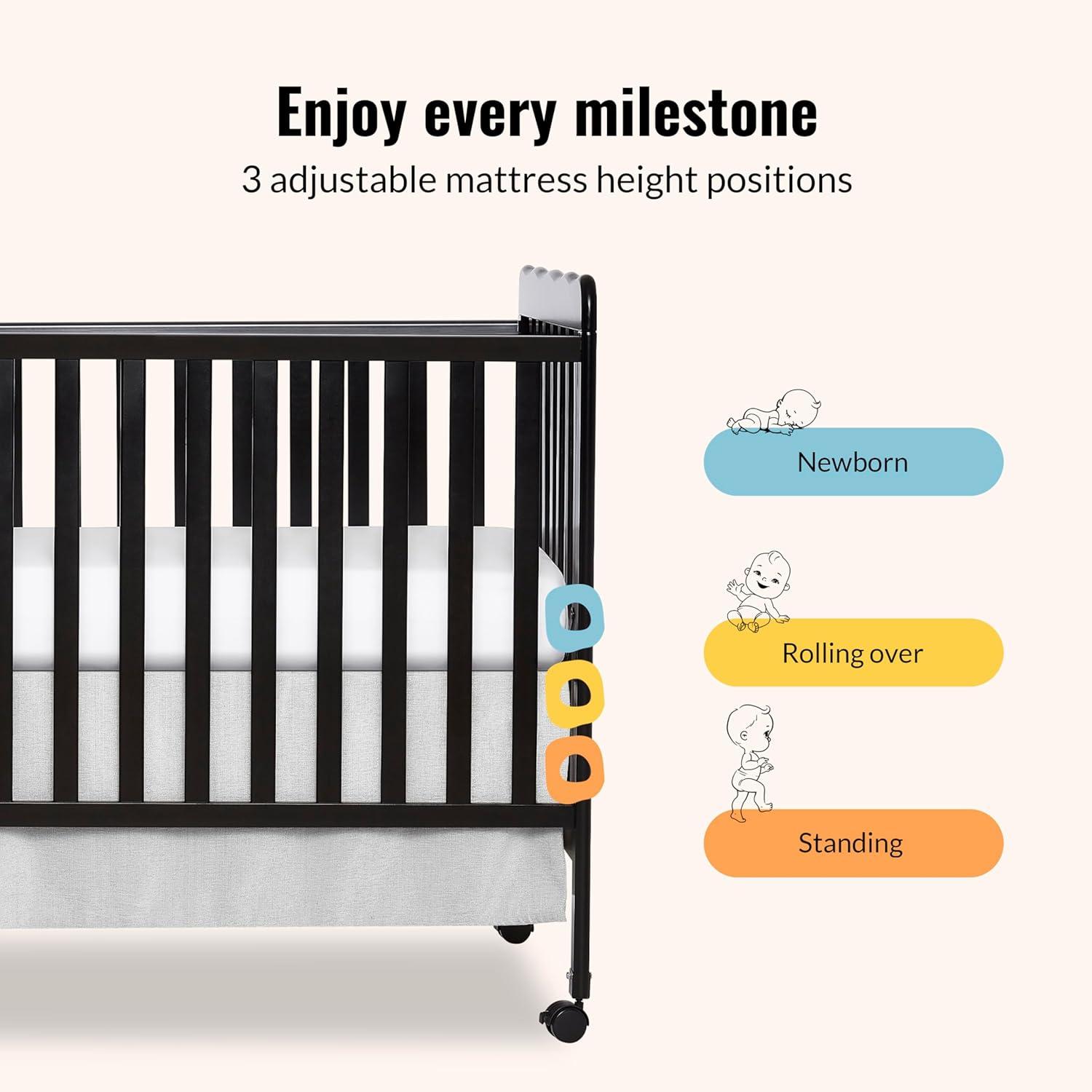 Enjoy every milestone
3 adjustable mattress height positions

Newborn

Rolling over

Standing